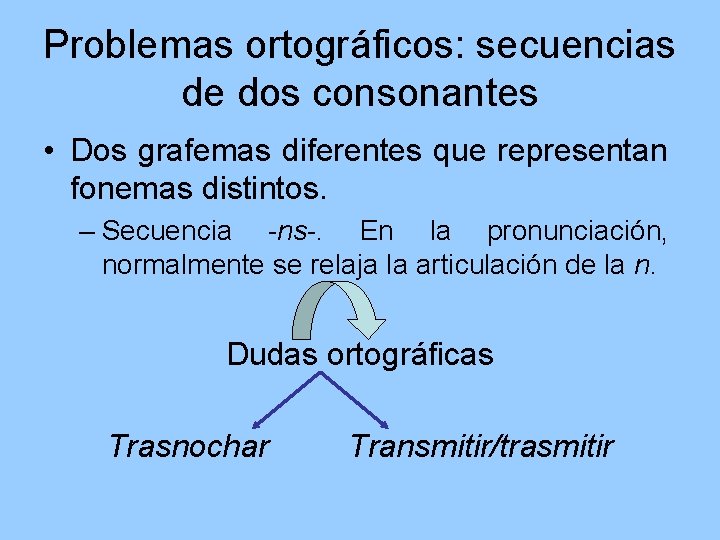 Problemas ortográficos: secuencias de dos consonantes

• Dos grafemas diferentes que representan fonemas distintos.

– Secuencia -ns-. En la pronunciación, normalmente se relaja la articulación de la n.

Dudas ortográficas

Trasnochar

Transmitir/trasmitir